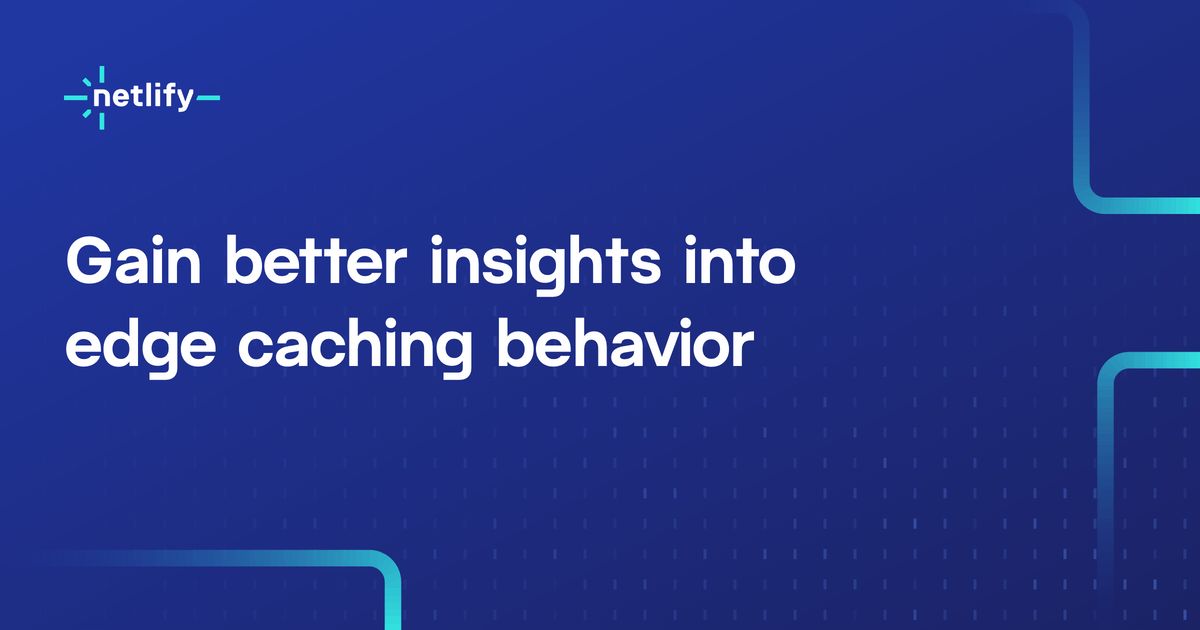 netlify

Gain better insights into edge caching behavior